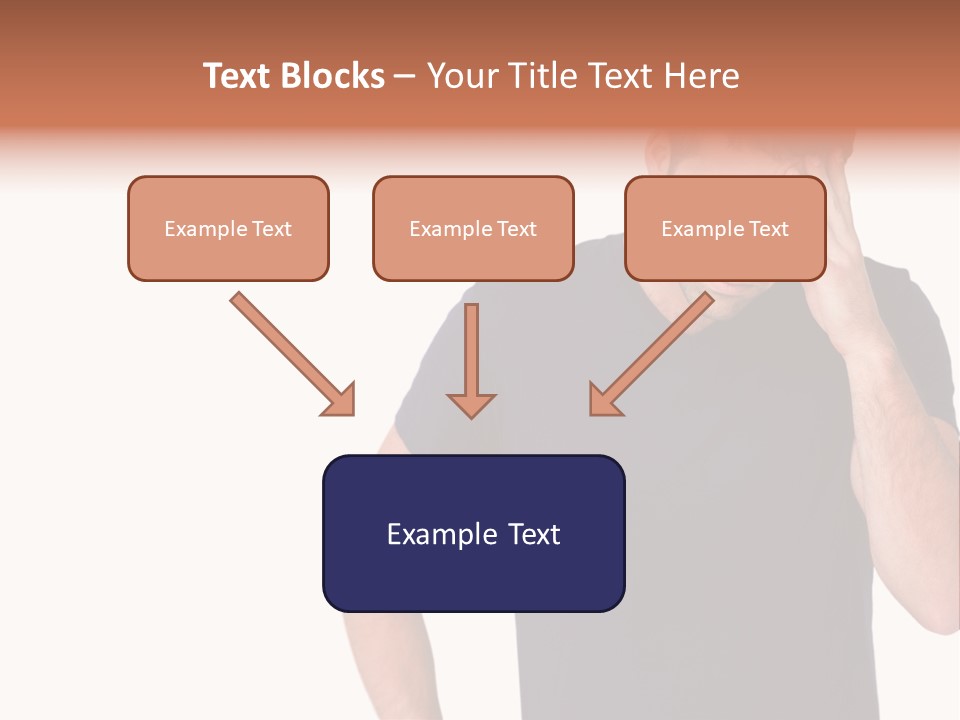 Text Blocks – Your Title Text Here

Example Text

Example Text

Example Text

Example Text